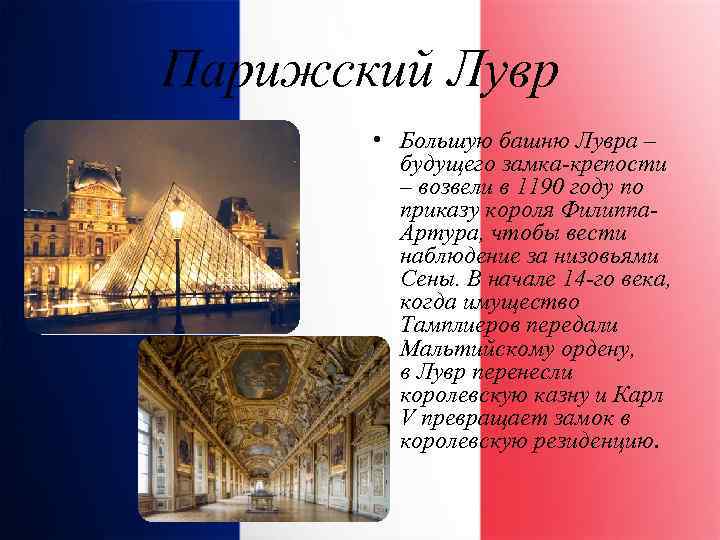 Парижский Лувр

• Большую башню Лувра – будущего замка-крепости – возвели в 1190 году по приказу короля Филиппа-Артура, чтобы вести наблюдение за низовьями Сены. В начале 14-го века, когда имущество Тамплиеров передали Мальтийскому ордену, в Лувр перенесли королевскую казну и Карл V превращает замок в королевскую резиденцию.